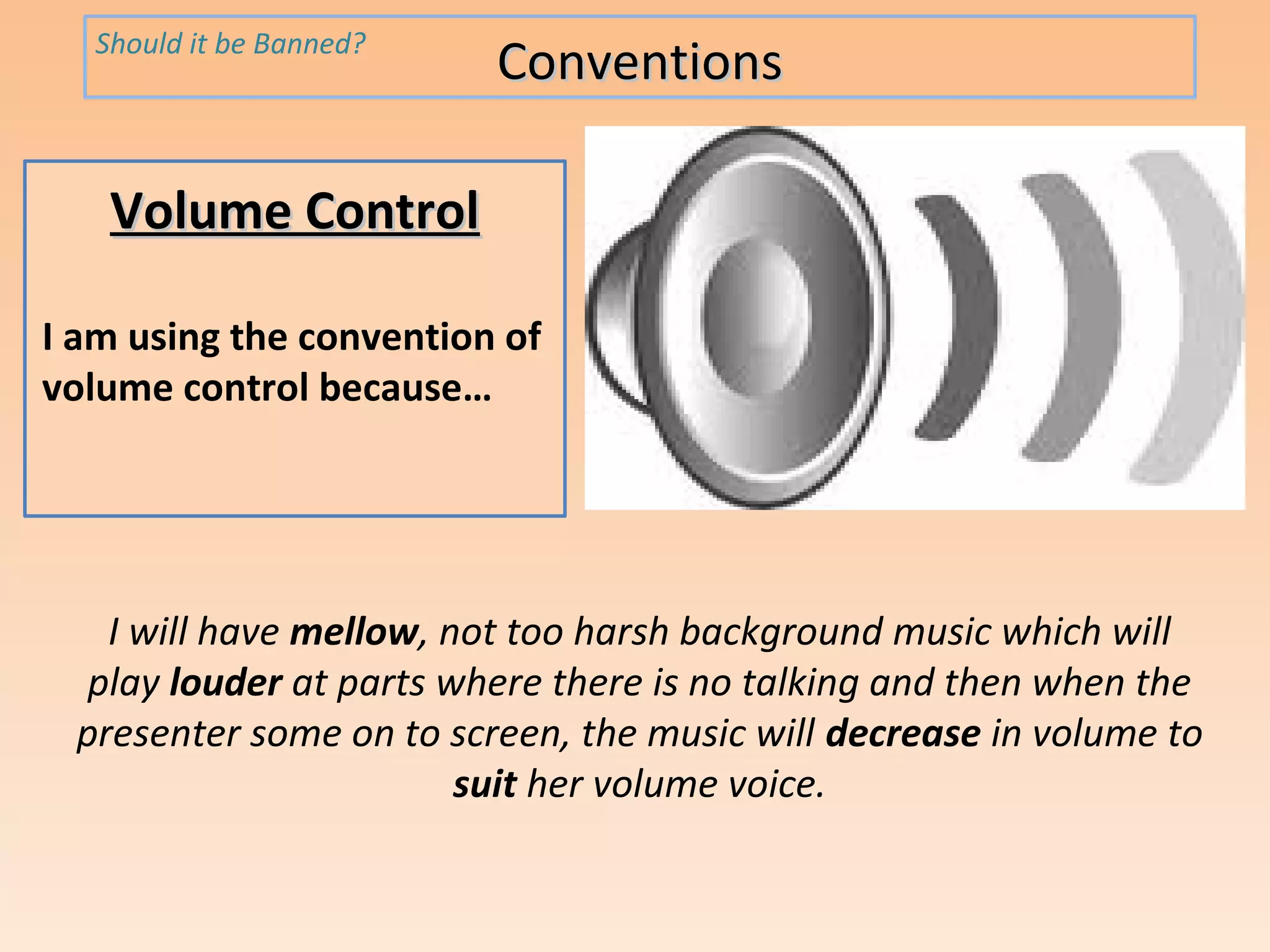 Should it be Banned?

Conventions

Volume Control

I am using the convention of volume control because…

I will have mellow, not too harsh background music which will play louder at parts where there is no talking and then when the presenter some on to screen, the music will decrease in volume to suit her volume voice.